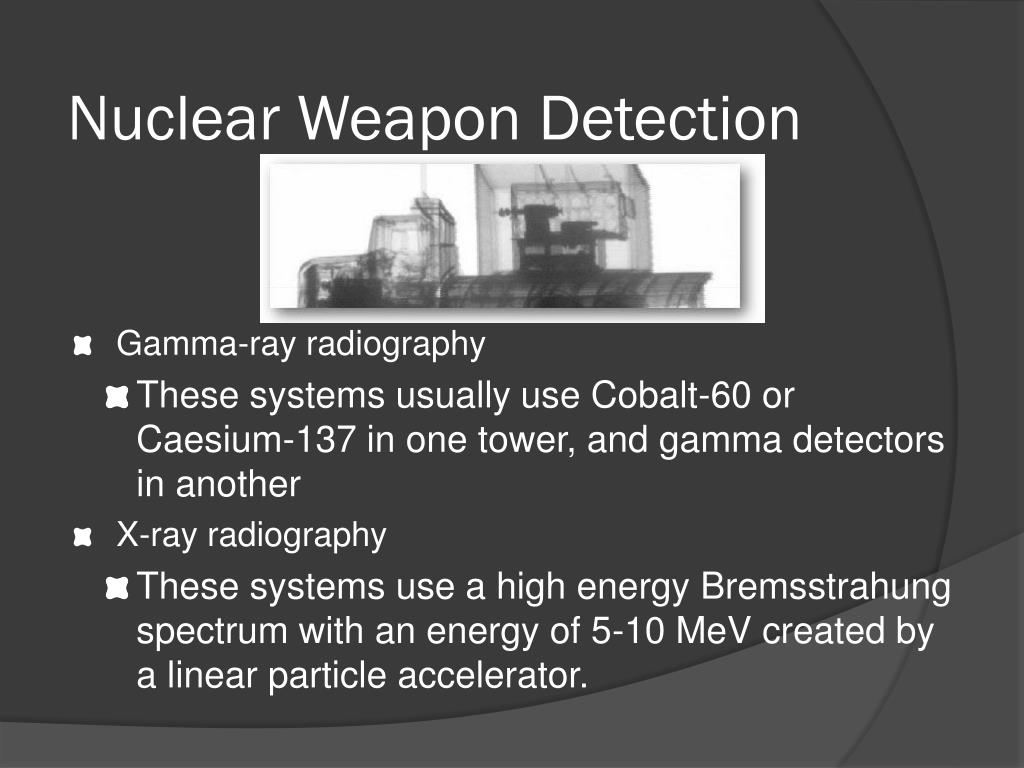 Nuclear Weapon Detection

Gamma-ray radiography

These systems usually use Cobalt-60 or Caesium-137 in one tower, and gamma detectors in another

X-ray radiography

These systems use a high energy Bremsstrahung spectrum with an energy of 5-10 MeV created by a linear particle accelerator.